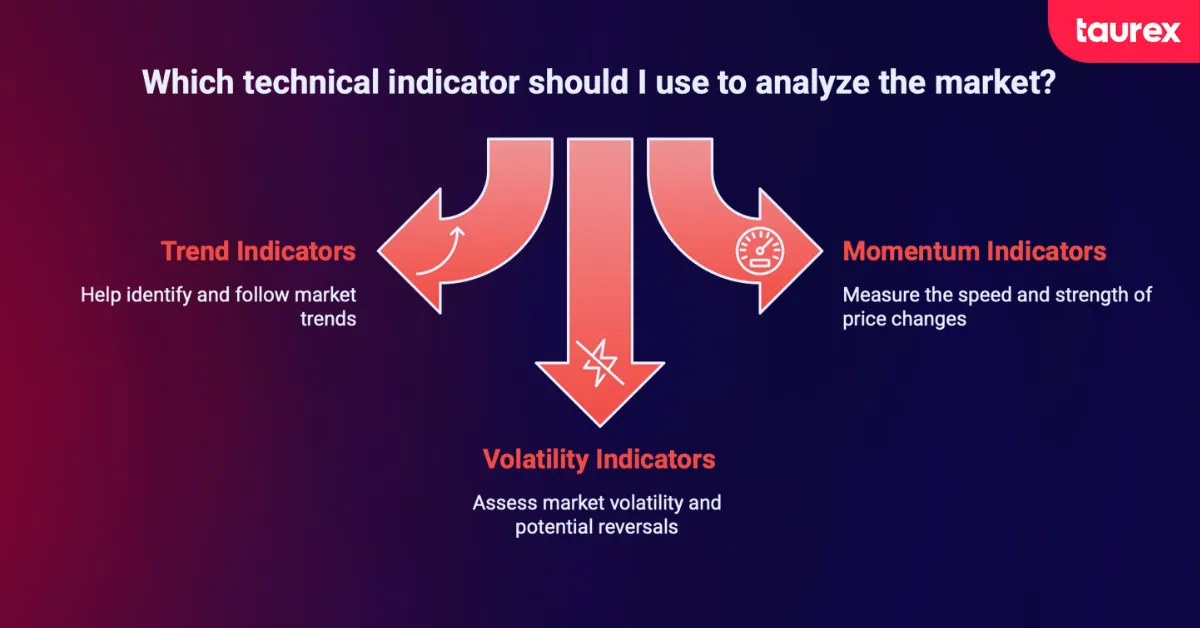 taurex

Which technical indicator should I use to analyze the market?

Trend Indicators

Help identify and follow market trends

Momentum Indicators

Measure the speed and strength of price changes

Volatility Indicators

Assess market volatility and potential reversals